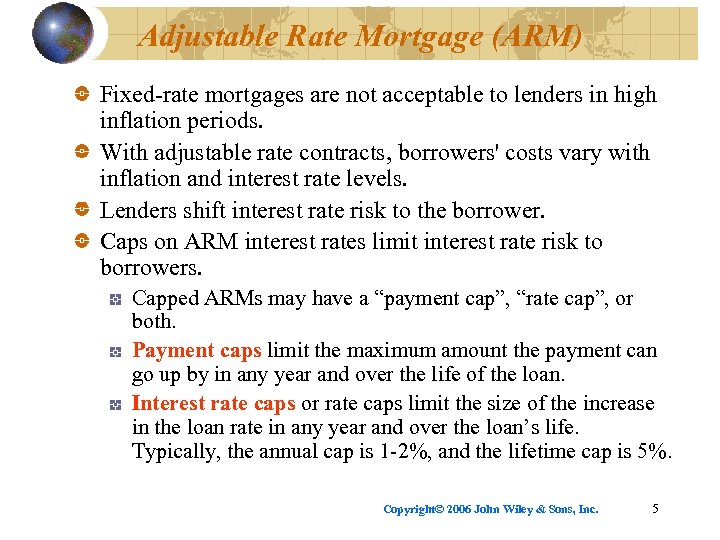 Adjustable Rate Mortgage (ARM)

Fixed-rate mortgages are not acceptable to lenders in high inflation periods.

With adjustable rate contracts, borrowers' costs vary with inflation and interest rate levels.

Lenders shift interest rate risk to the borrower.

Caps on ARM interest rates limit interest rate risk to borrowers.

Capped ARMs may have a “payment cap”, “rate cap”, or both.

Payment caps limit the maximum amount the payment can go up by in any year and over the life of the loan.

Interest rate caps or rate caps limit the size of the increase in the loan rate in any year and over the loan’s life. Typically, the annual cap is 1-2%, and the lifetime cap is 5%.

Copyright© 2006 John Wiley & Sons, Inc. 5